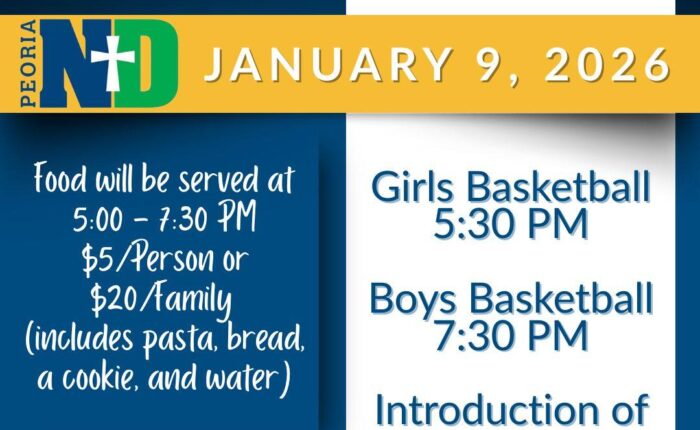 PEORIA ND

JANUARY 9, 2026

Food will be served at 5:00 - 7:30 PM $5/Person or $20/Family (includes pasta, bread, a cookie, and water)

Girls Basketball 5:30 PM

Boys Basketball 7:30 PM

Introduction of